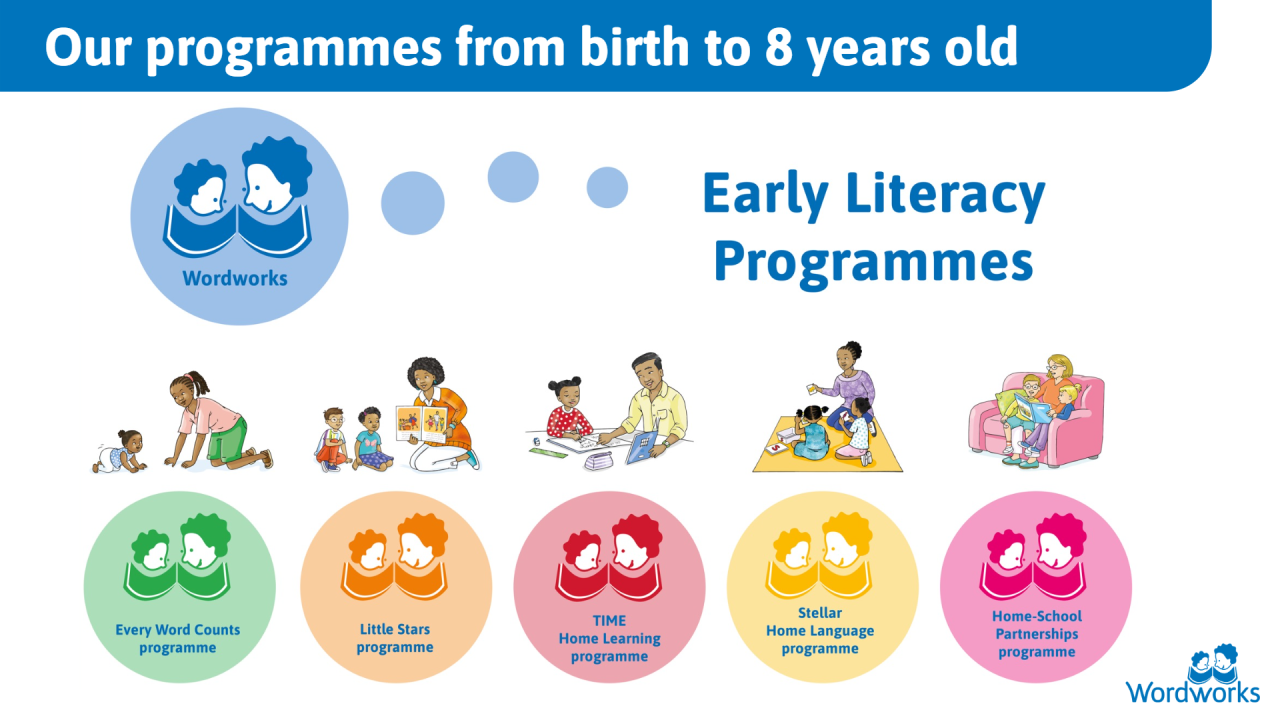 Our programmes from birth to 8 years old

Wordworks

Early Literacy Programmes

Every Word Counts programme

Little Stars programme

TIME Home Learning programme

Stellar Home Language programme

Home-School Partnerships programme

Wordworks